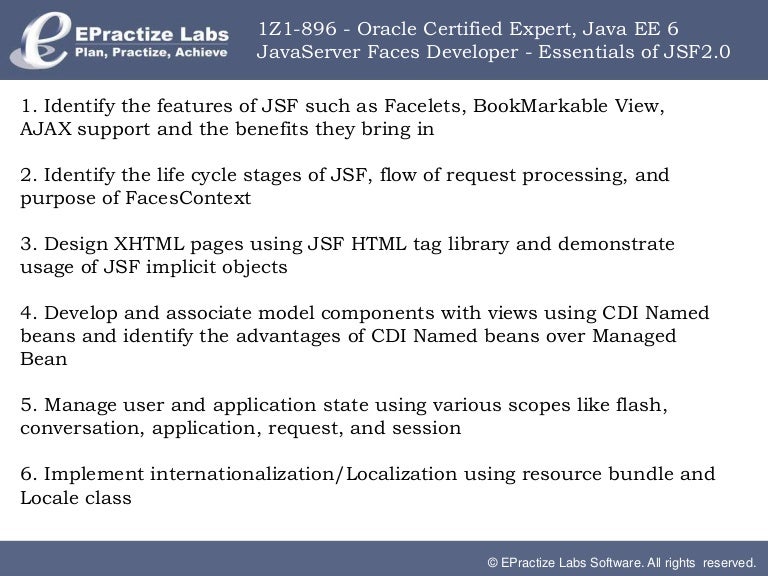 EPractize Labs
Plan, Practize, Achieve

1Z1-896 - Oracle Certified Expert, Java EE 6 JavaServer Faces Developer - Essentials of JSF2.0

1. Identify the features of JSF such as Facelets, BookMarkable View, AJAX support and the benefits they bring in

2. Identify the life cycle stages of JSF, flow of request processing, and purpose of FacesContext

3. Design XHTML pages using JSF HTML tag library and demonstrate usage of JSF implicit objects

4. Develop and associate model components with views using CDI Named beans and identify the advantages of CDI Named beans over Managed Bean

5. Manage user and application state using various scopes like flash, conversation, application, request, and session

6. Implement internationalization/Localization using resource bundle and Locale class

© EPractize Labs Software. All rights reserved.